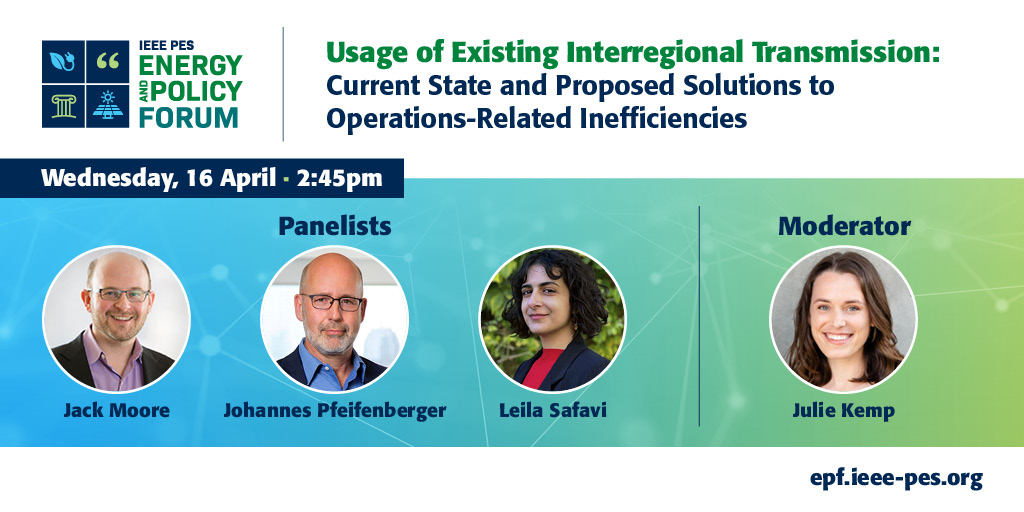 IEEE PES ENERGY AND POLICY FORUM

Usage of Existing Interregional Transmission: Current State and Proposed Solutions to Operations-Related Inefficiencies

Wednesday, 16 April · 2:45pm

Panelists

Jack Moore

Johannes Pfeifenberger

Leila Safavi

Moderator

Julie Kemp

epf.ieee-pes.org